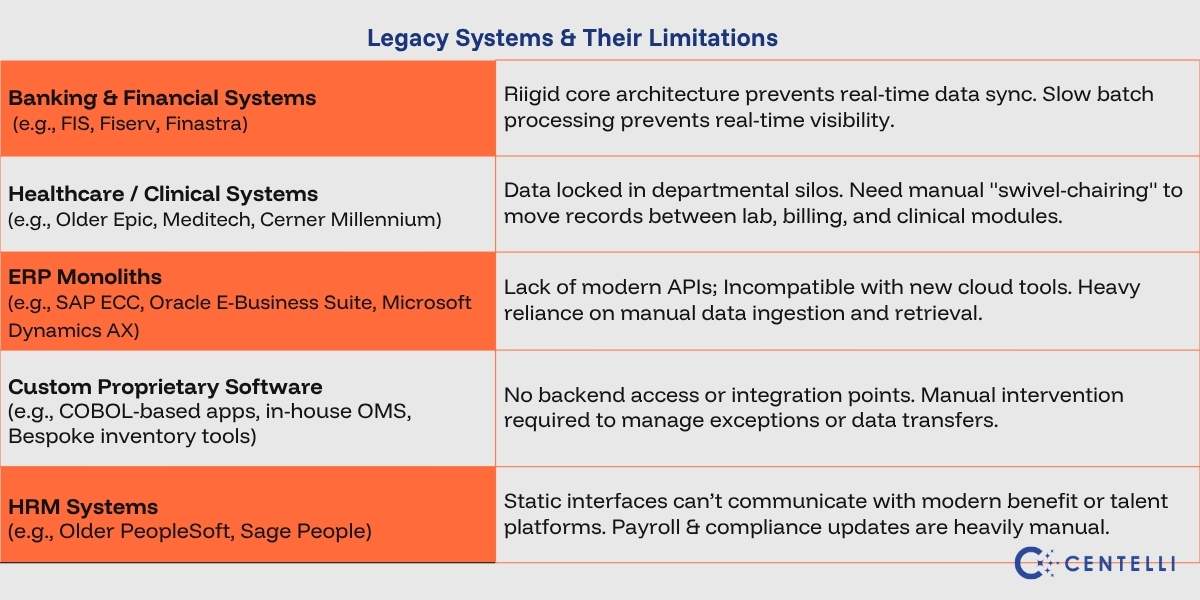 Legacy Systems & Their Limitations

| | |
|---|---|
| **Banking & Financial Systems** (e.g., FIS, Fiserv, Finastra) | Riigid core architecture prevents real-time data sync. Slow batch processing prevents real-time visibility. |
| **Healthcare / Clinical Systems** (e.g., Older Epic, Meditech, Cerner Millennium) | Data locked in departmental silos. Need manual "swivel-chairing" to move records between lab, billing, and clinical modules. |
| **ERP Monoliths** (e.g., SAP ECC, Oracle E-Business Suite, Microsoft Dynamics AX) | Lack of modern APIs; Incompatible with new cloud tools. Heavy reliance on manual data ingestion and retrieval. |
| **Custom Proprietary Software** (e.g., COBOL-based apps, in-house OMS, Bespoke inventory tools) | No backend access or integration points. Manual intervention required to manage exceptions or data transfers. |
| **HRM Systems** (e.g., Older PeopleSoft, Sage People) | Static interfaces can't communicate with modern benefit or talent platforms. Payroll & compliance updates are heavily manual. |

CENTELLI